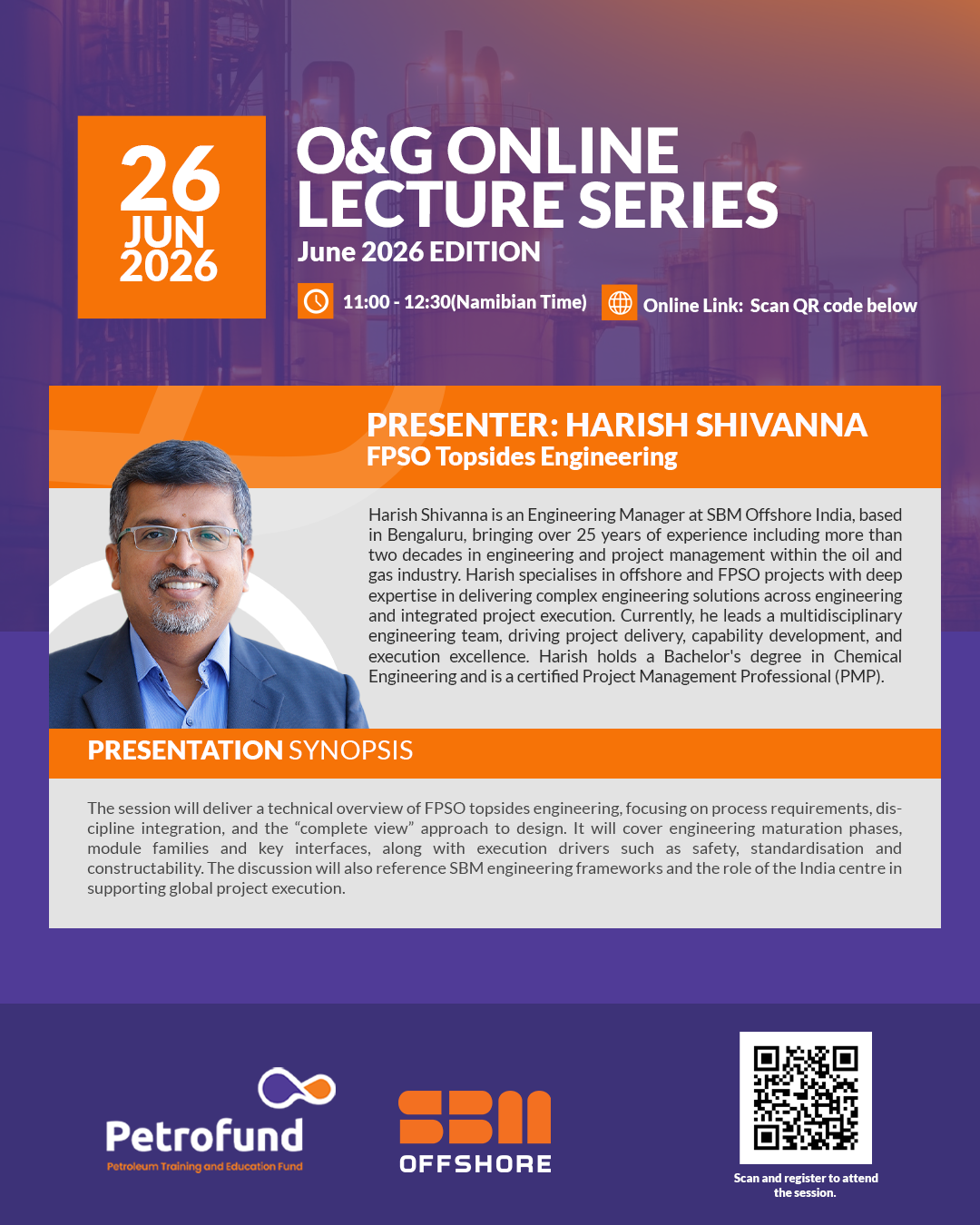 26
JUN
2026

O&G ONLINE LECTURE SERIES
June 2026 EDITION

11:00 - 12:30(Namibian Time)

Online Link: Scan QR code below

PRESENTER: HARISH SHIVANNA
FPSO Topsides Engineering

Harish Shivanna is an Engineering Manager at SBM Offshore India, based in Bengaluru, bringing over 25 years of experience including more than two decades in engineering and project management within the oil and gas industry. Harish specialises in offshore and FPSO projects with deep expertise in delivering complex engineering solutions across engineering and integrated project execution. Currently, he leads a multidisciplinary engineering team, driving project delivery, capability development, and execution excellence. Harish holds a Bachelor's degree in Chemical Engineering and is a certified Project Management Professional (PMP).

PRESENTATION SYNOPSIS

The session will deliver a technical overview of FPSO topsides engineering, focusing on process requirements, discipline integration, and the “complete view” approach to design. It will cover engineering maturation phases, module families and key interfaces, along with execution drivers such as safety, standardisation and constructability. The discussion will also reference SBM engineering frameworks and the role of the India centre in supporting global project execution.

Petrofund
Petroleum Training and Education Fund

SBM
OFFSHORE

Scan and register to attend the session.